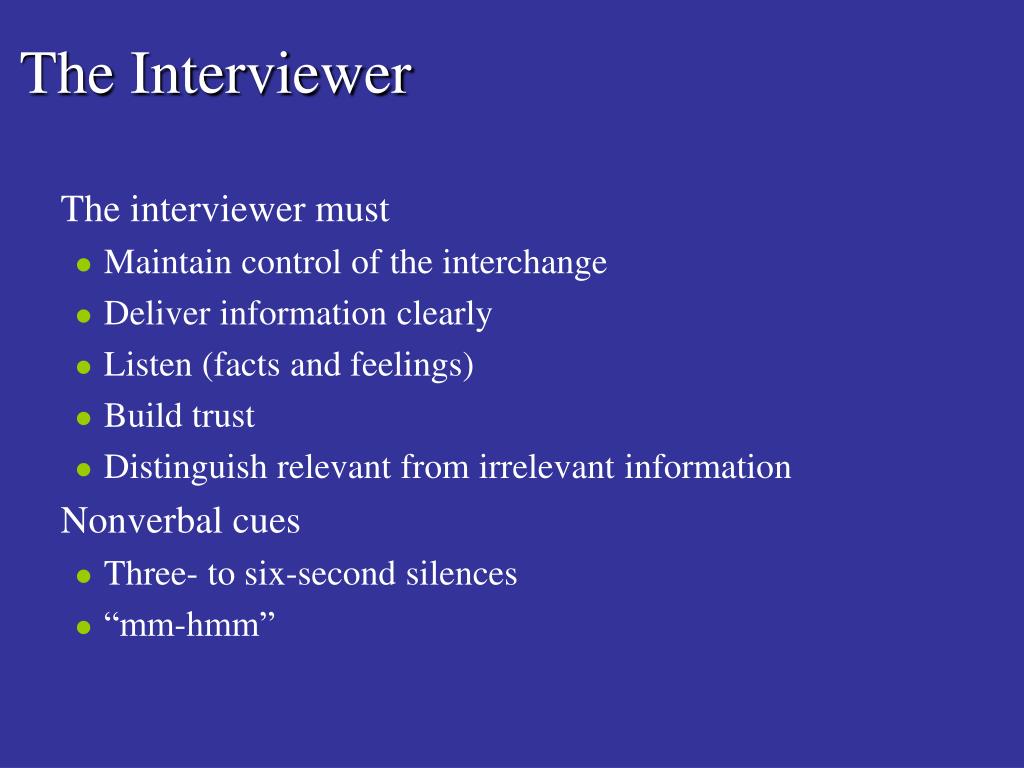 The Interviewer

The interviewer must

- Maintain control of the interchange
- Deliver information clearly
- Listen (facts and feelings)
- Build trust
- Distinguish relevant from irrelevant information

Nonverbal cues

- Three- to six-second silences
- “mm-hmm”